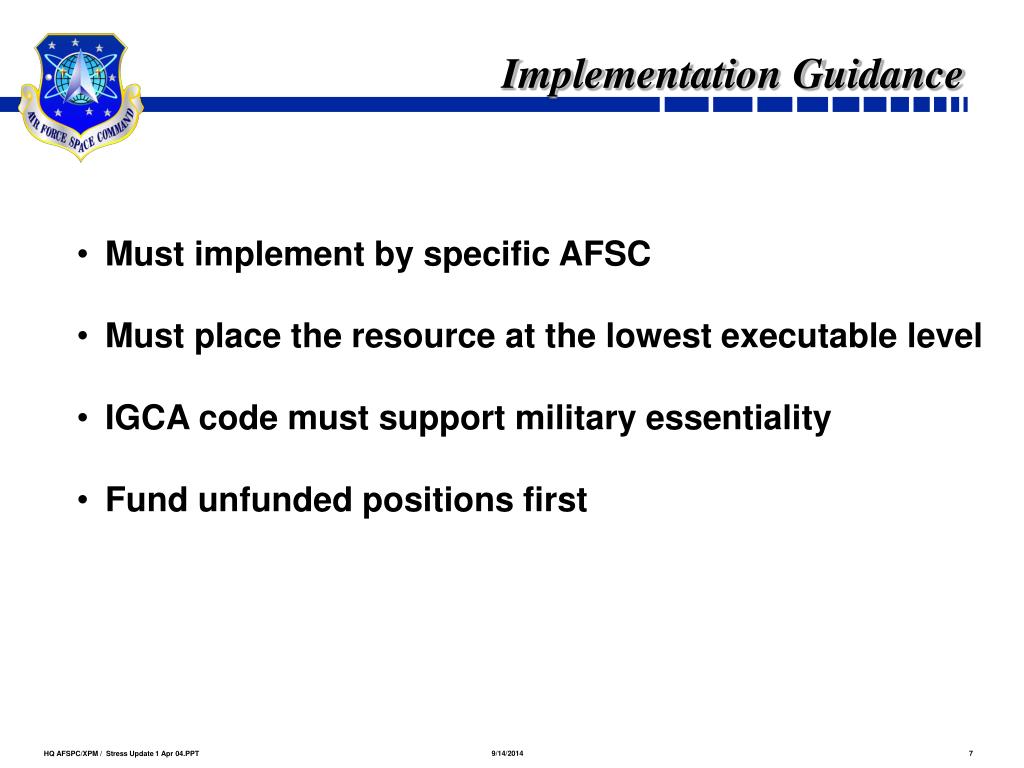 AIR FORCE SPACE COMMAND

Implementation Guidance

• Must implement by specific AFSC

• Must place the resource at the lowest executable level

• IGCA code must support military essentiality

• Fund unfunded positions first

HQ AFSPC/XPM / Stress Update 1 Apr 04.PPT

9/14/2014

7